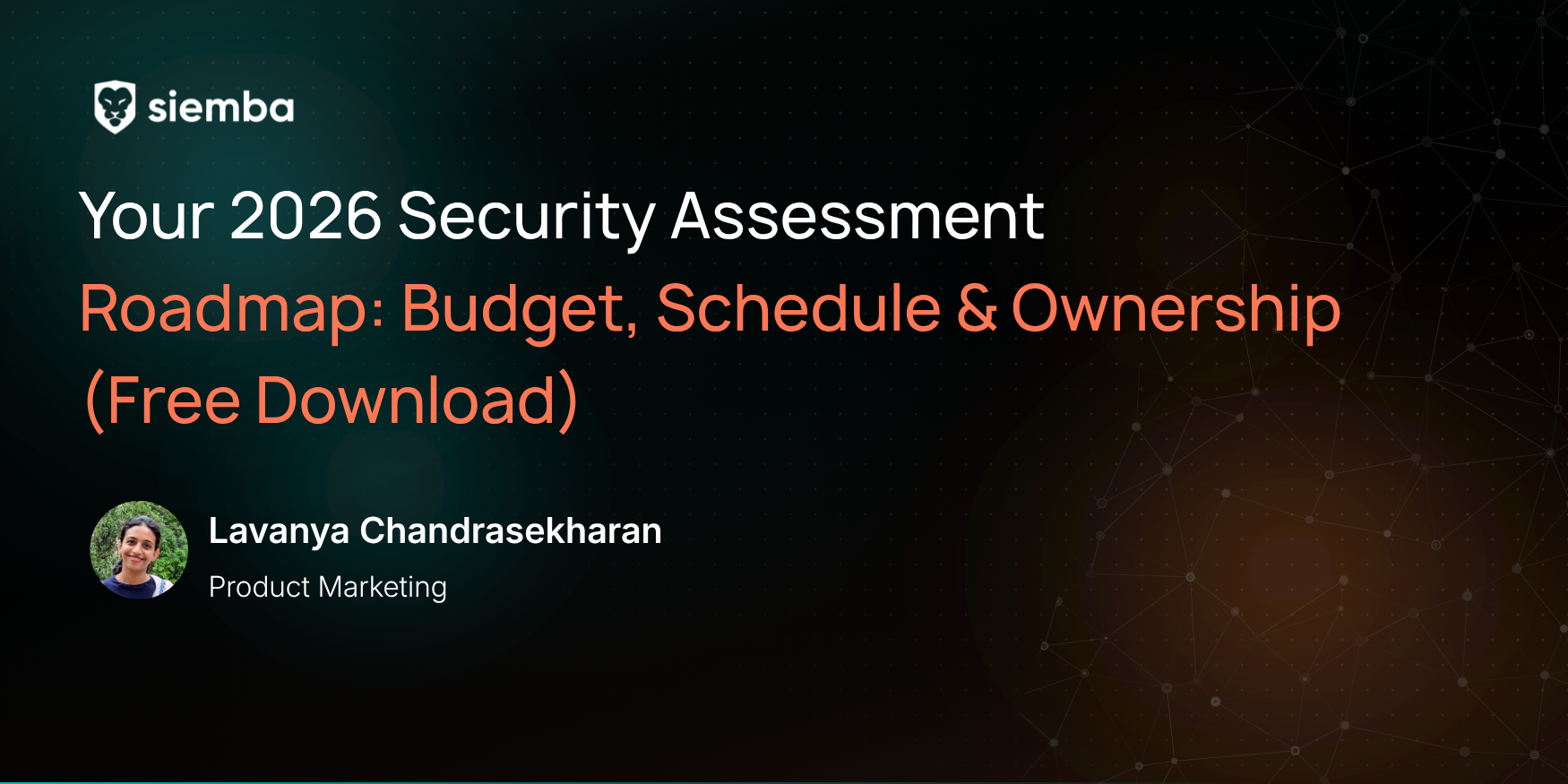 siemba

Your 2026 Security Assessment Roadmap: Budget, Schedule & Ownership (Free Download)

Lavanya Chandrasekharan

Product Marketing